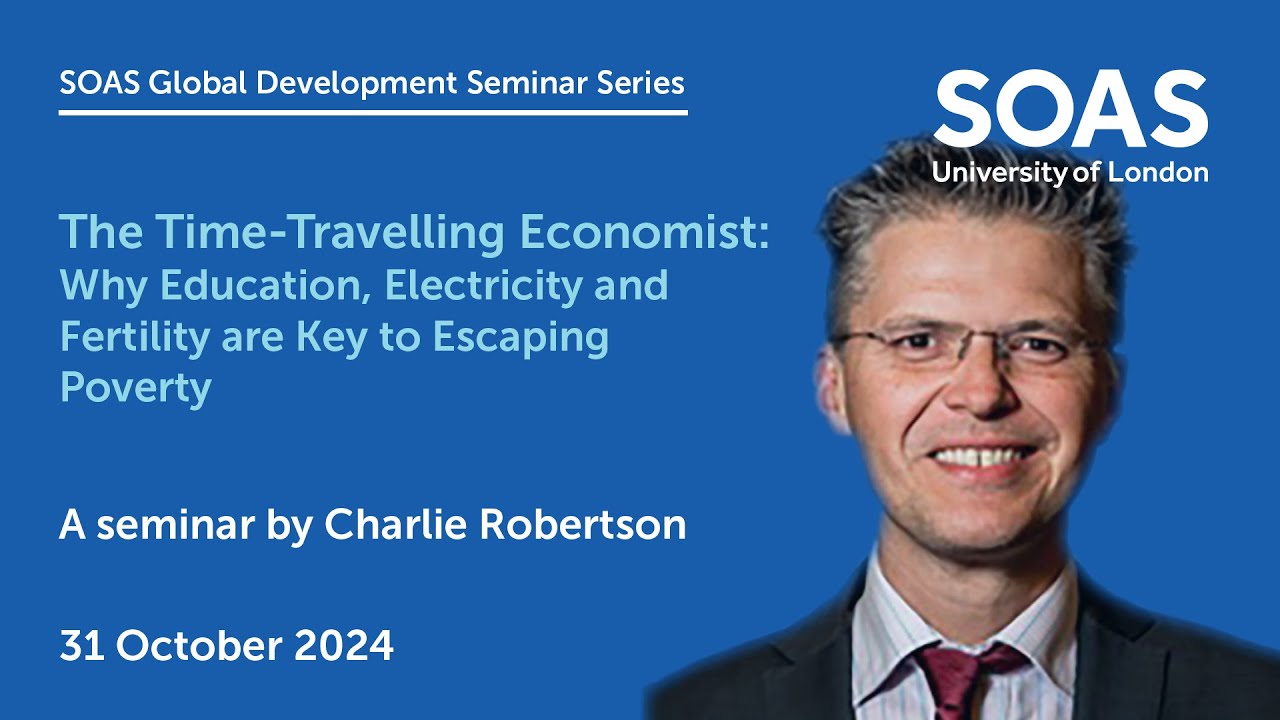 SOAS Global Development Seminar Series

SOAS
University of London

The Time-Travelling Economist: Why Education, Electricity and Fertility are Key to Escaping Poverty

A seminar by Charlie Robertson

31 October 2024